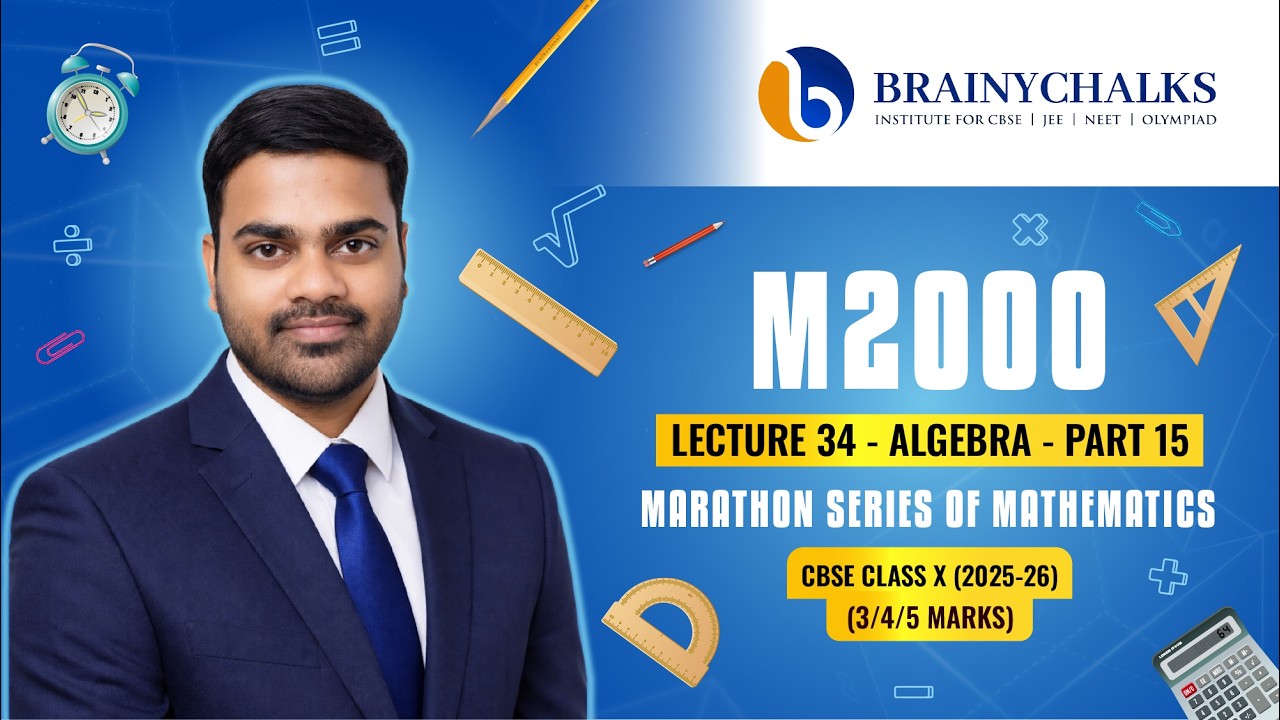 BRAINYCHALKS
INSTITUTE FOR CBSE | JEE | NEET | OLYMPIAD

M2000

LECTURE 34 - ALGEBRA - PART 15

MARATHON SERIES OF MATHEMATICS

CBSE CLASS X (2025-26)
(3/4/5 MARKS)